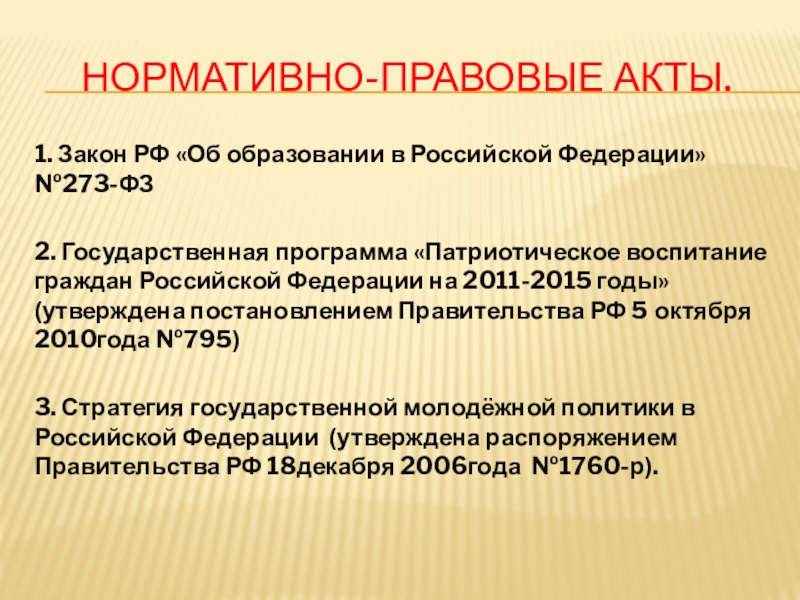 НОРМАТИВНО-ПРАВОВЫЕ АКТЫ.

1. Закон РФ «Об образовании в Российской Федерации» №273-ФЗ

2. Государственная программа «Патриотическое воспитание граждан Российской Федерации на 2011-2015 годы» (утверждена постановлением Правительства РФ 5 октября 2010года №795)

3. Стратегия государственной молодёжной политики в Российской Федерации (утверждена распоряжением Правительства РФ 18декабря 2006года №1760-р).